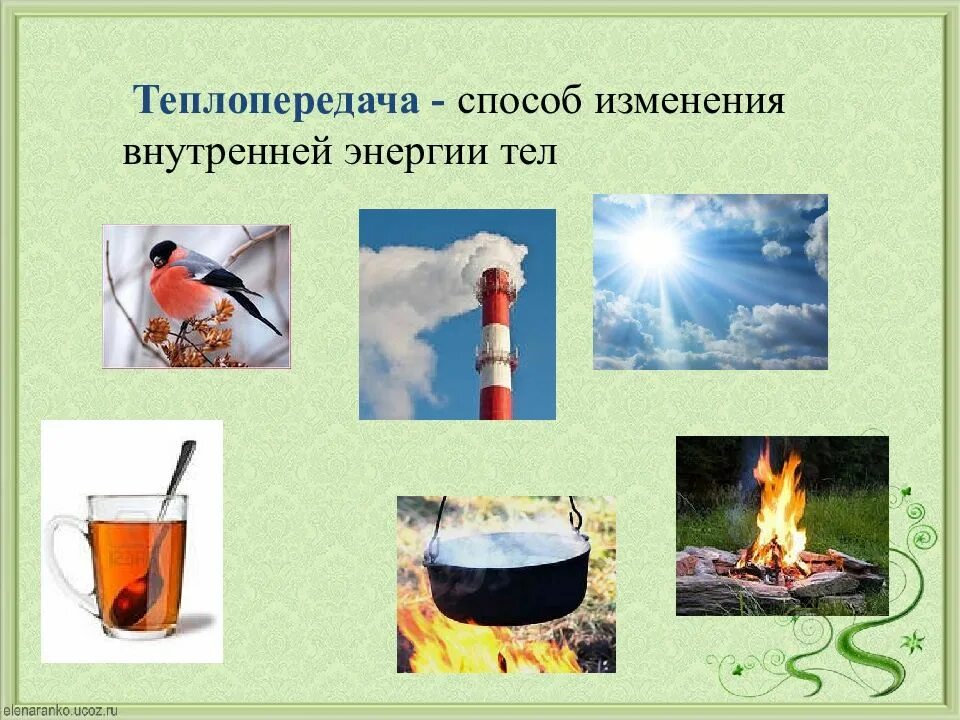 Теплопередача - способ изменения внутренней энергии тел

elenaranko.ucoz.ru